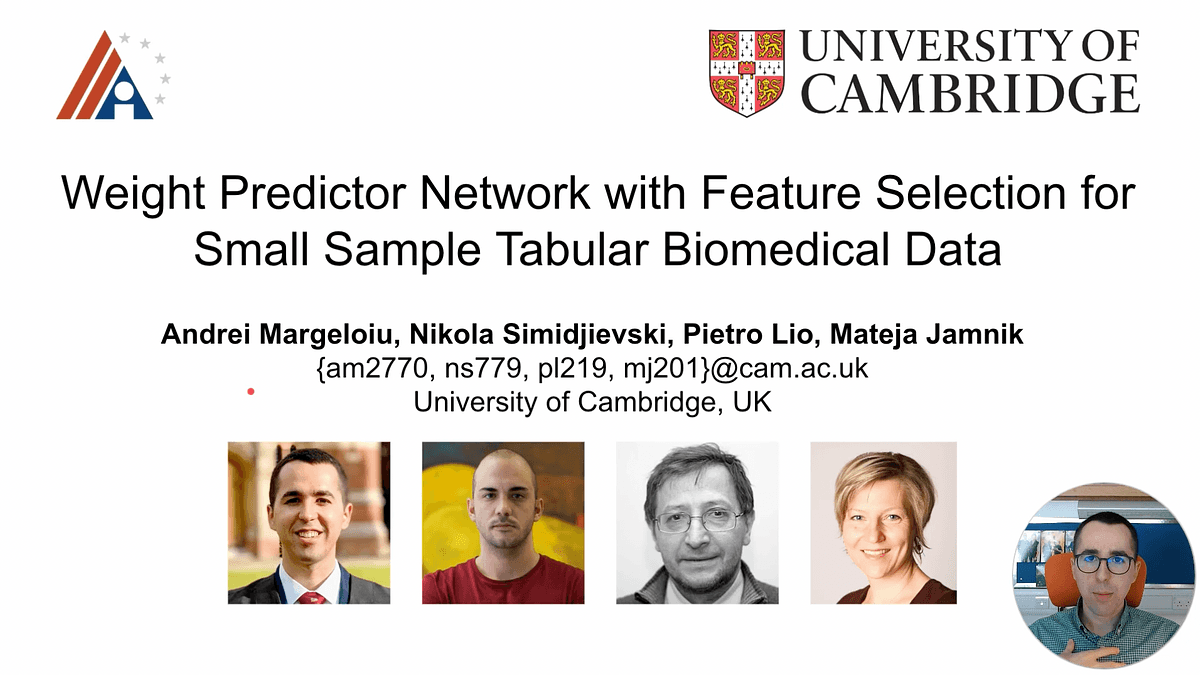 UNIVERSITY OF CAMBRIDGE

Weight Predictor Network with Feature Selection for Small Sample Tabular Biomedical Data

Andrei Margeloiu, Nikola Simidjievski, Pietro Lio, Mateja Jamnik
{am2770, ns779, pl219, mj201}@cam.ac.uk
University of Cambridge, UK